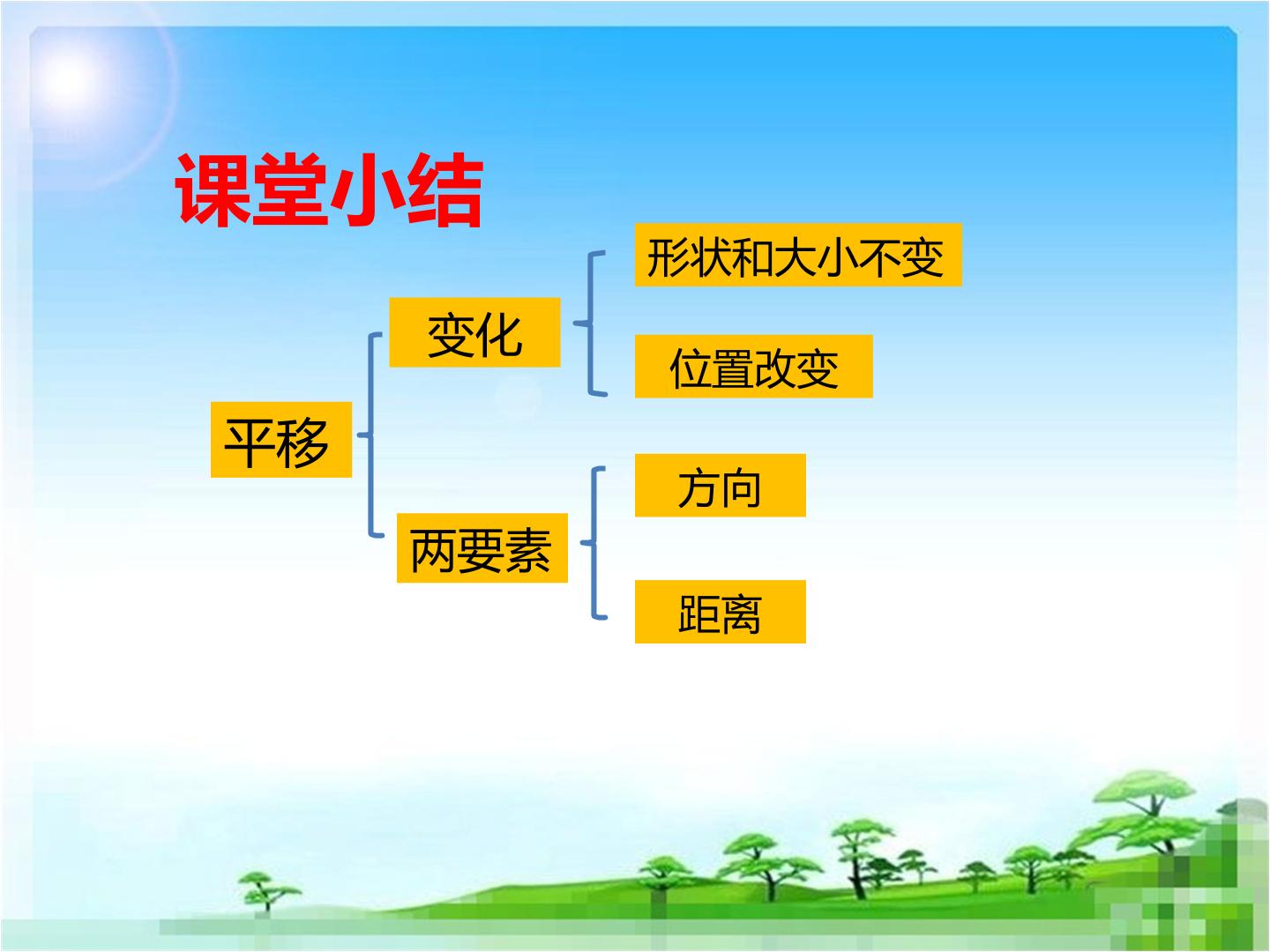 课堂小结

平移

变化

形状和大小不变

位置改变

两要素

方向

距离